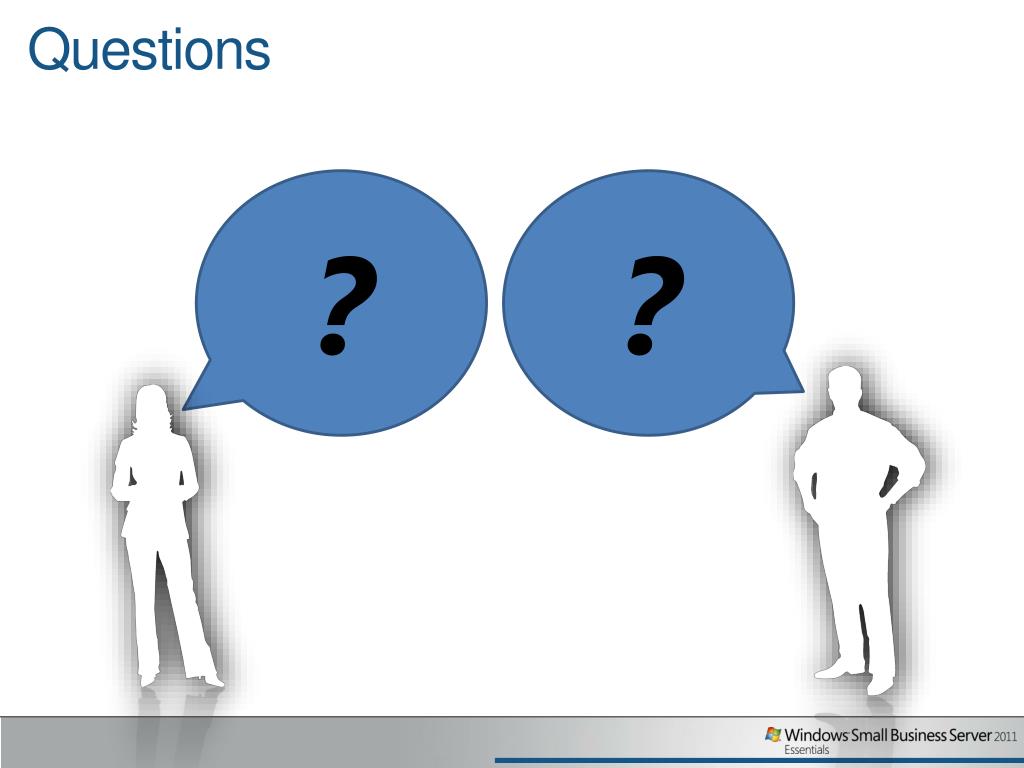 Questions

?

?

Windows Small Business Server 2011
Essentials